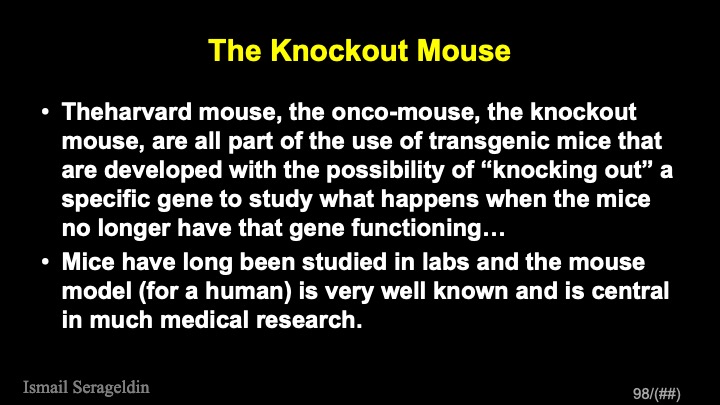 The Knockout Mouse

• Theharvard mouse, the onco-mouse, the knockout mouse, are all part of the use of transgenic mice that are developed with the possibility of “knocking out” a specific gene to study what happens when the mice no longer have that gene functioning…

• Mice have long been studied in labs and the mouse model (for a human) is very well known and is central in much medical research.

Ismail Serageldin

98/(##)